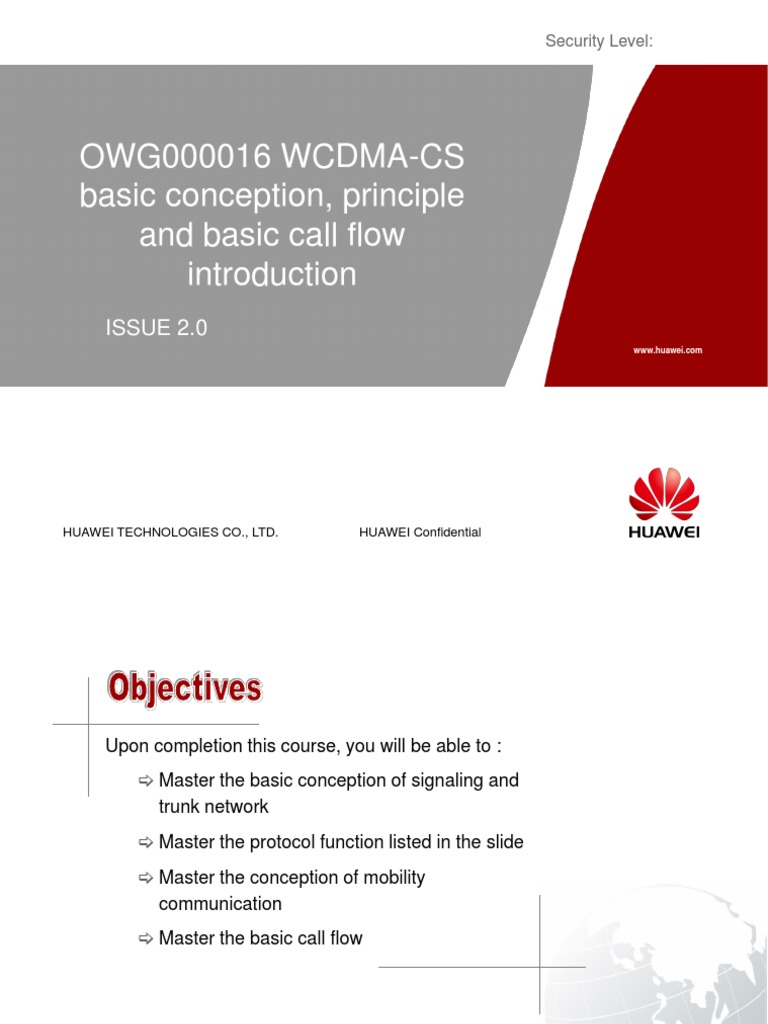 Security Level:

OWG000016 WCDMA-CS basic conception, principle and basic call flow introduction

ISSUE 2.0

www.huawei.com

HUAWEI TECHNOLOGIES CO., LTD.

HUAWEI Confidential

HUAWEI

Objectives

Upon completion this course, you will be able to :

⇨ Master the basic conception of signaling and trunk network

⇨ Master the protocol function listed in the slide

⇨ Master the conception of mobility communication

⇨ Master the basic call flow